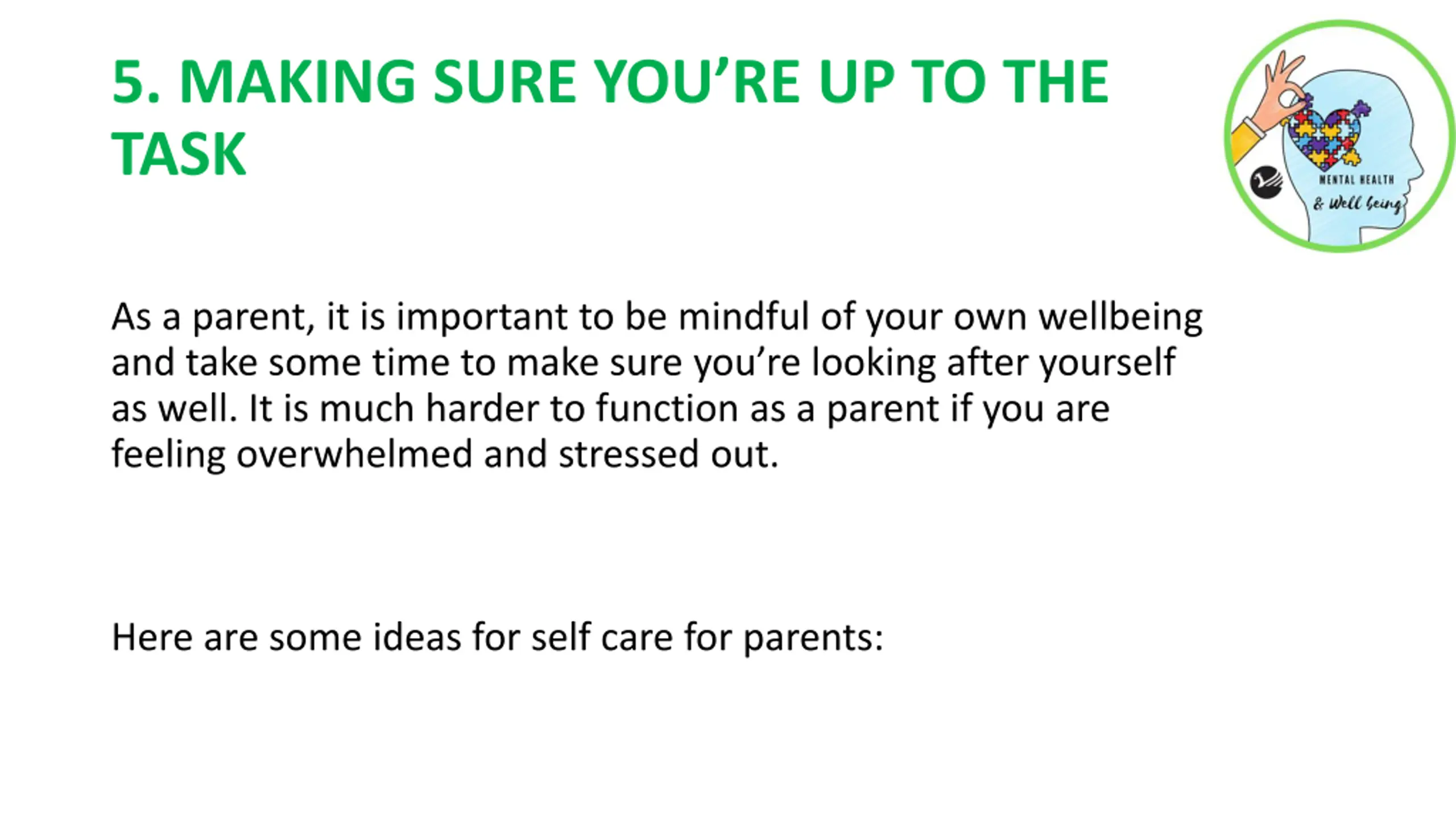 5. MAKING SURE YOU'RE UP TO THE TASK

MENTAL HEALTH
& Well being

As a parent, it is important to be mindful of your own wellbeing and take some time to make sure you're looking after yourself as well. It is much harder to function as a parent if you are feeling overwhelmed and stressed out.

Here are some ideas for self care for parents: